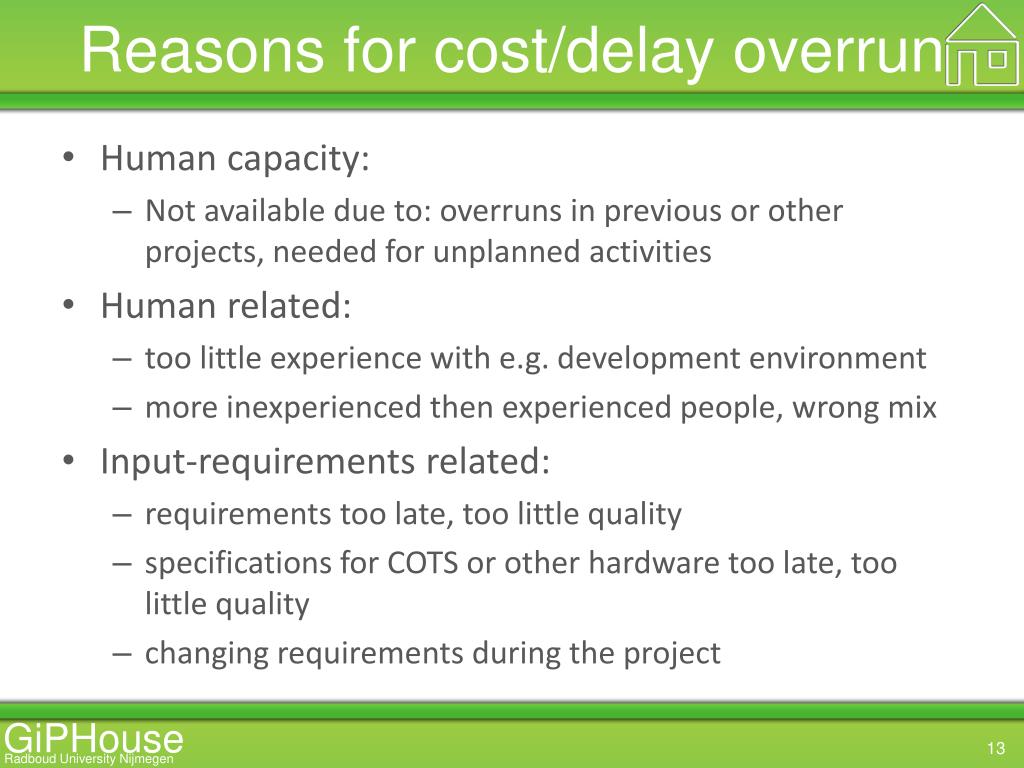 Reasons for cost/delay overrun

• Human capacity:
– Not available due to: overruns in previous or other projects, needed for unplanned activities
• Human related:
– too little experience with e.g. development environment
– more inexperienced then experienced people, wrong mix
• Input-requirements related:
– requirements too late, too little quality
– specifications for COTS or other hardware too late, too little quality
– changing requirements during the project

GiPHouse
Radboud University Nijmegen

13